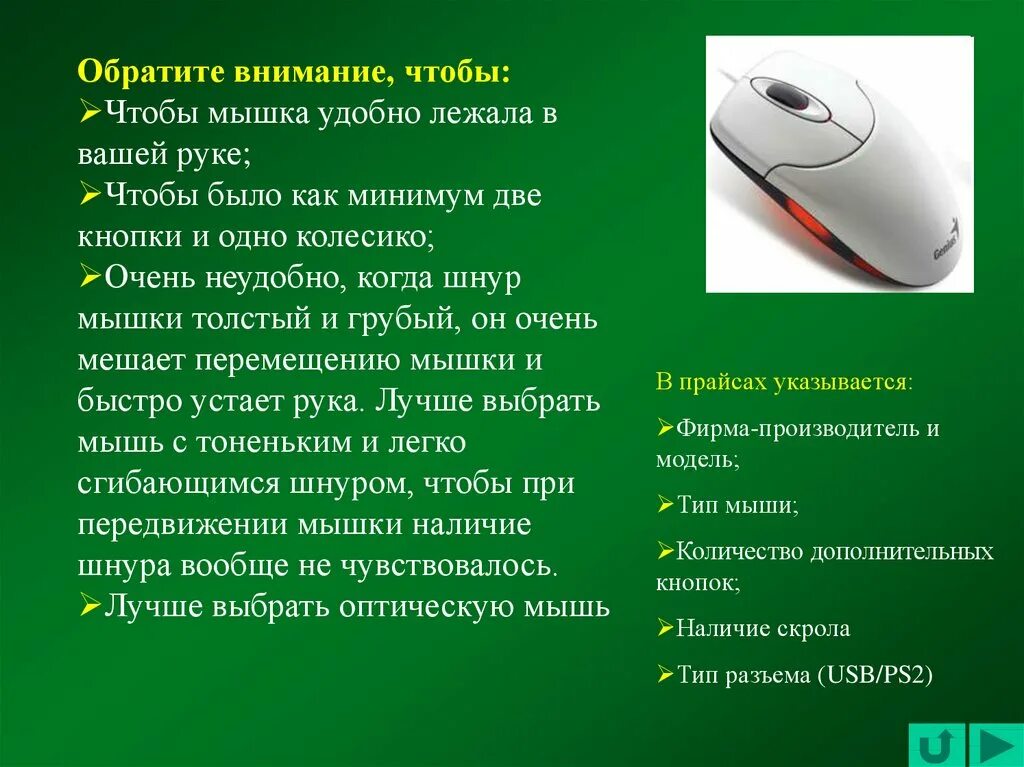 Обратите внимание, чтобы:
➢Чтобы мышка удобно лежала в вашей руке;
➢Чтобы было как минимум две кнопки и одно колесико;
➢Очень неудобно, когда шнур мышки толстый и грубый, он очень мешает перемещению мышки и быстро устает рука. Лучше выбрать мышь с тоненьким и легко сгибающимся шнуром, чтобы при передвижении мышки наличие шнура вообще не чувствовалось.
➢Лучше выбрать оптическую мышь

Genius

В прайсах указывается:
➢Фирма-производитель и модель;
➢Тип мыши;
➢Количество дополнительных кнопок;
➢Наличие скрола
➢Тип разъема (USB/PS2)